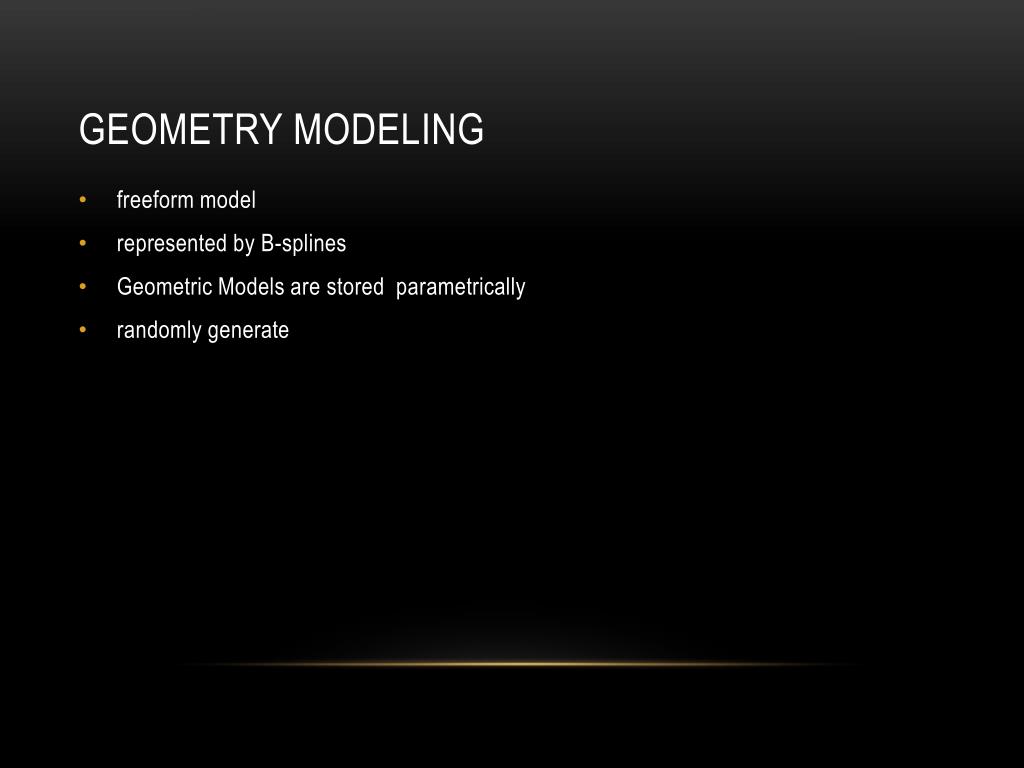 GEOMETRY MODELING

• freeform model
• represented by B-splines
• Geometric Models are stored parametrically
• randomly generate